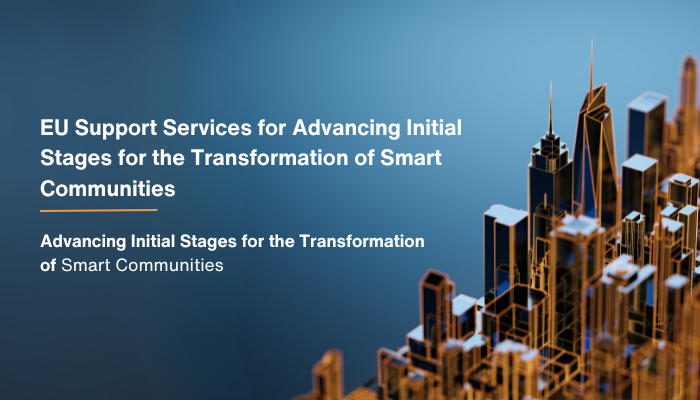 EU Support Services for Advancing Initial Stages for the Transformation of Smart Communities

Advancing Initial Stages for the Transformation of Smart Communities